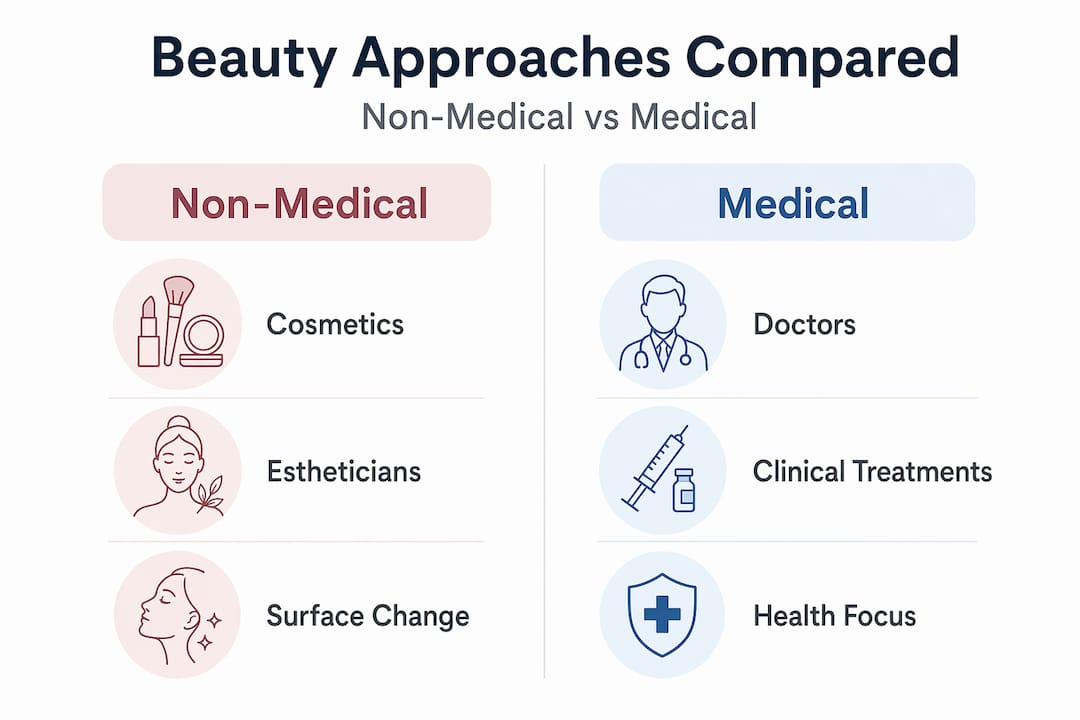 Beauty Approaches Compared

Non-Medical vs Medical

Non-Medical

Cosmetics

Estheticians

Surface Change

Medical

Doctors

Clinical Treatments

Health Focus